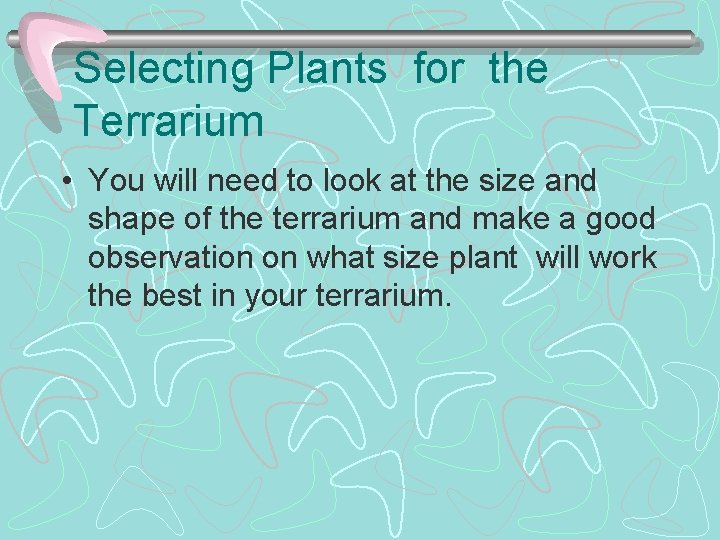 Selecting Plants for the Terrarium

• You will need to look at the size and shape of the terrarium and make a good observation on what size plant will work the best in your terrarium.